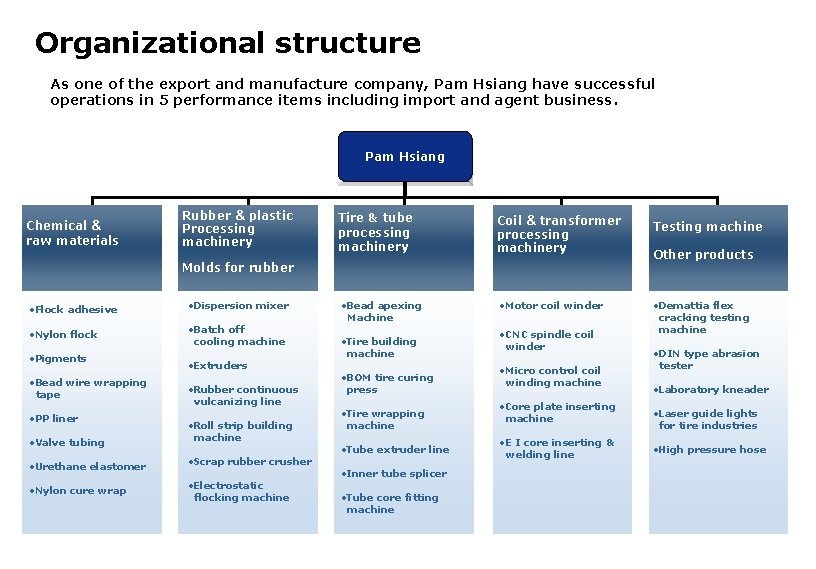 Organizational structure

As one of the export and manufacture company, Pam Hsiang have successful operations in 5 performance items including import and agent business.

Pam Hsiang

Chemical & raw materials

•Flock adhesive
•Nylon flock
•Pigments
•Bead wire wrapping tape
•PP liner
•Valve tubing
•Urethane elastomer
•Nylon cure wrap

Rubber & plastic Processing machinery

Molds for rubber

•Dispersion mixer
•Batch off cooling machine
•Extruders
•Rubber continuous vulcanizing line
•Roll strip building machine
•Scrap rubber crusher
•Electrostatic flocking machine

Tire & tube processing machinery

•Bead apexing Machine
•Tire building machine
•BOM tire curing press
•Tire wrapping machine
•Tube extruder line
•Inner tube splicer
•Tube core fitting machine

Coil & transformer processing machinery

•Motor coil winder
•CNC spindle coil winder
•Micro control coil winding machine
•Core plate inserting machine
•E I core inserting & welding line

Testing machine

Other products

•Demattia flex cracking testing machine
•DIN type abrasion tester
•Laboratory kneader
•Laser guide lights for tire industries
•High pressure hose